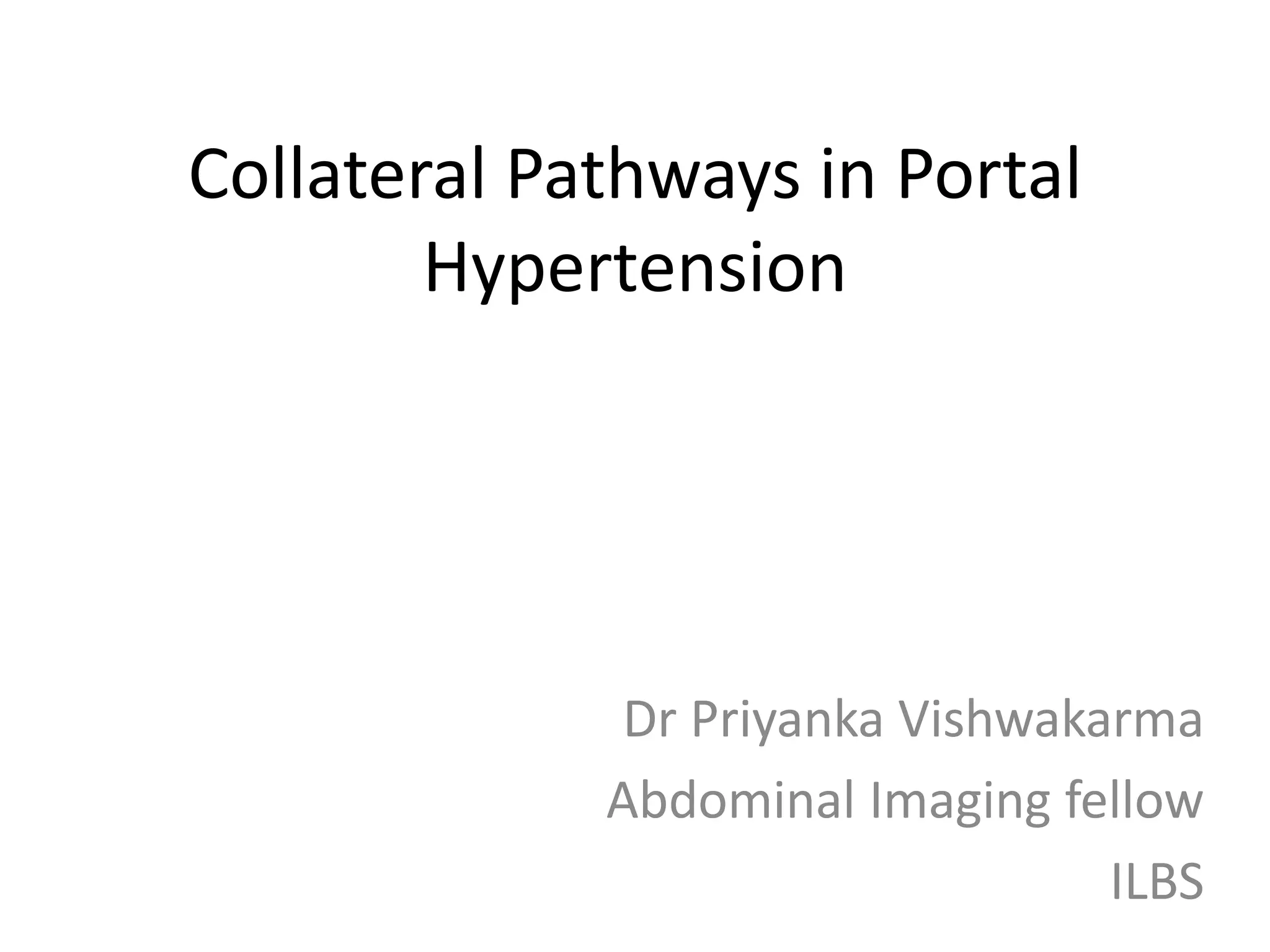 Collateral Pathways in Portal Hypertension

Dr Priyanka Vishwakarma
Abdominal Imaging fellow
ILBS